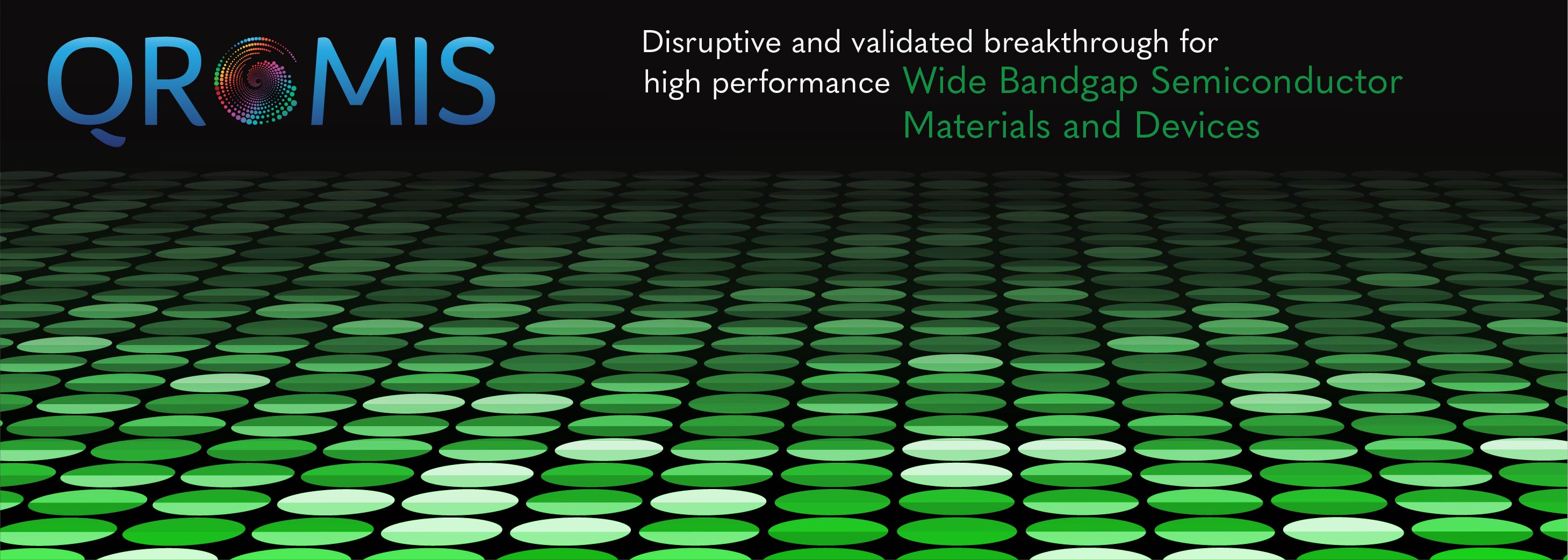 QROMIS

Disruptive and validated breakthrough for high performance Wide Bandgap Semiconductor Materials and Devices